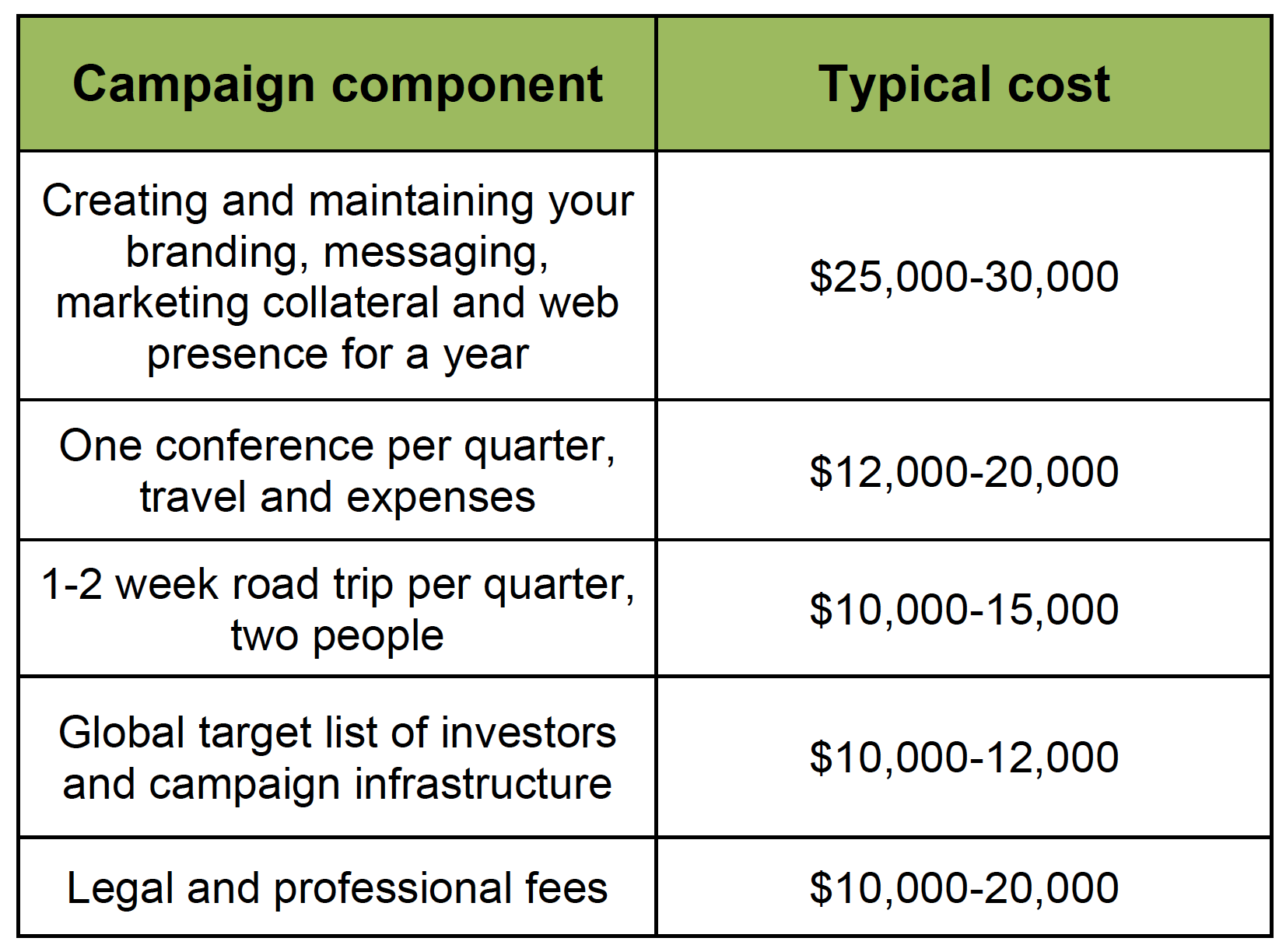 | Campaign component | Typical cost |
|---|---|
| Creating and maintaining your branding, messaging, marketing collateral and web presence for a year | \$25,000-30,000 |
| One conference per quarter, travel and expenses | \$12,000-20,000 |
| 1-2 week road trip per quarter, two people | \$10,000-15,000 |
| Global target list of investors and campaign infrastructure | \$10,000-12,000 |
| Legal and professional fees | \$10,000-20,000 |